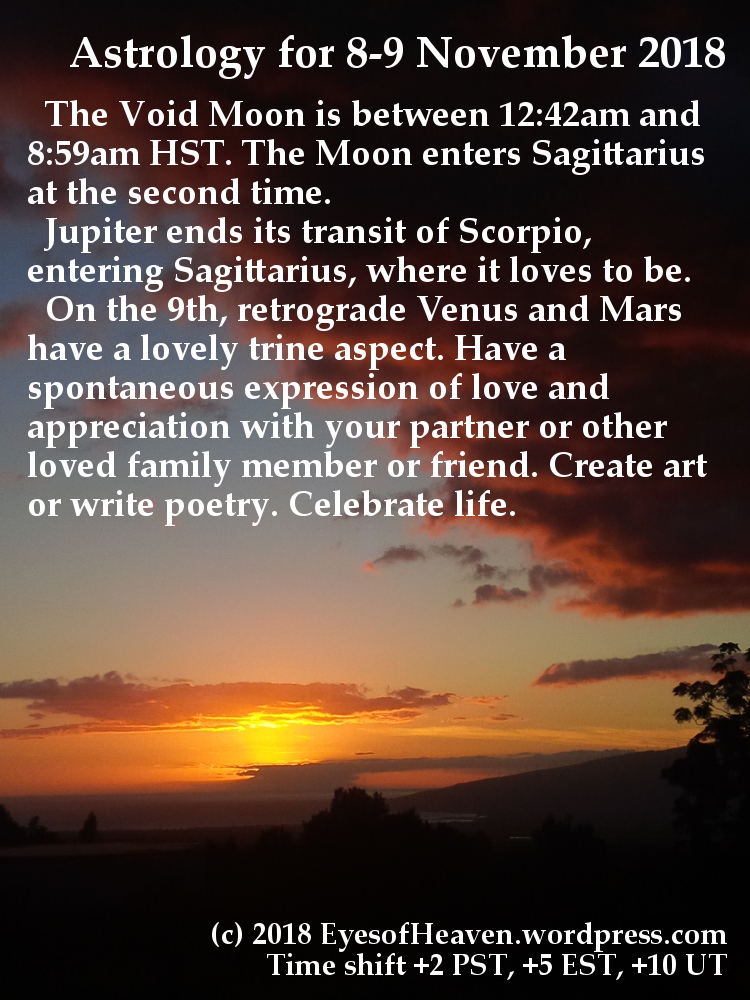 Astrology for 8-9 November 2018

The Void Moon is between 12:42am and 8:59am HST. The Moon enters Sagittarius at the second time.

Jupiter ends its transit of Scorpio, entering Sagittarius, where it loves to be.

On the 9th, retrograde Venus and Mars have a lovely trine aspect. Have a spontaneous expression of love and appreciation with your partner or other loved family member or friend. Create art or write poetry. Celebrate life.

(c) 2018 EyesofHeaven.wordpress.com
Time shift +2 PST, +5 EST, +10 UT